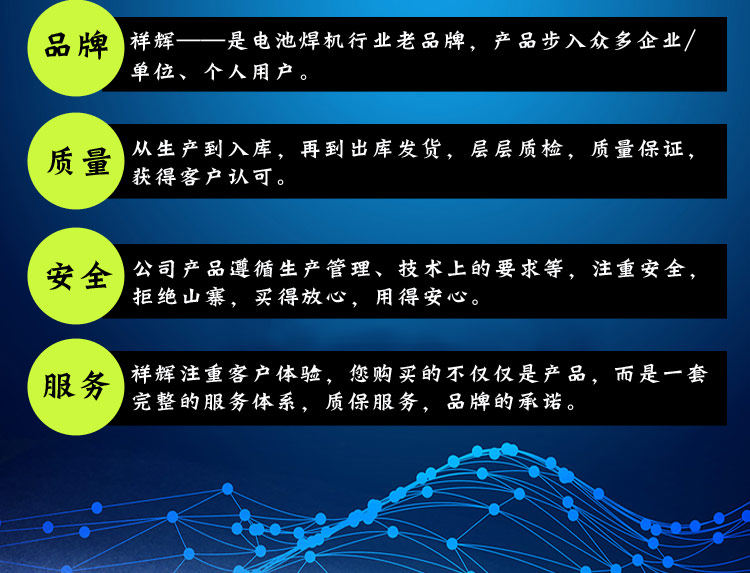 品牌

祥辉——是电池焊机行业老品牌，产品步入众多企业/单位、个人用户。

质量

从生产到入库，再到出库发货，层层质检，质量保证，获得客户认可。

安全

公司产品遵循生产管理、技术上的要求等，注重安全，拒绝山寨，买得放心，用得安心。

服务

祥辉注重客户体验，您购买的不仅仅是产品，而是一套完整的服务体系，质保服务，品牌的承诺。